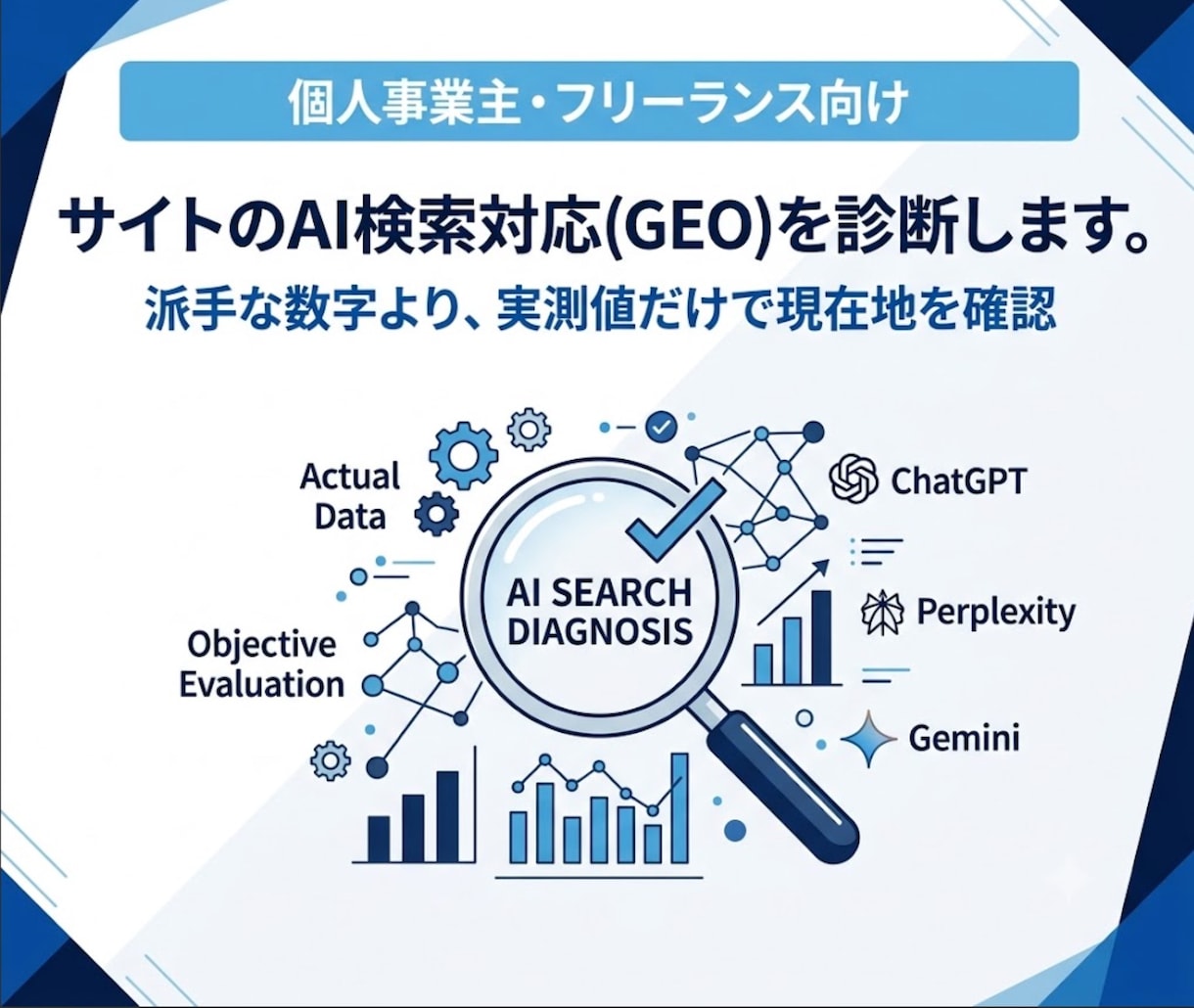 個人事業主・フリーランス向け

サイトのAI検索対応(GEO)を診断します。

派手な数字より、実測値だけで現在地を確認

Actual Data

Objective Evaluation

AI SEARCH DIAGNOSIS

ChatGPT

Perplexity

Gemini